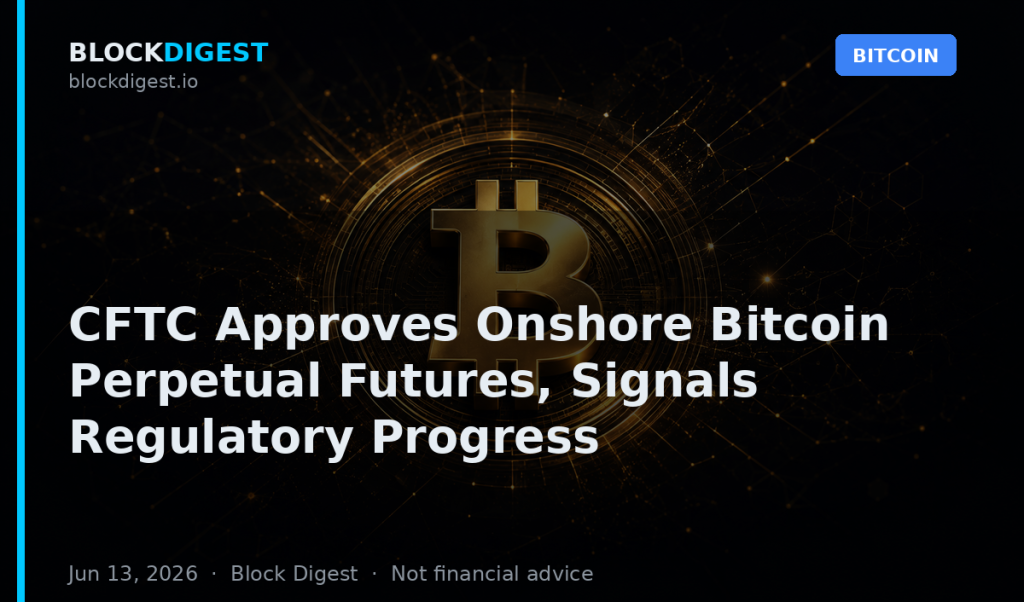 BLOCKDIGEST
blockdigest.io

BITCOIN

CFTC Approves Onshore Bitcoin Perpetual Futures, Signals Regulatory Progress

Jun 13, 2026 · Block Digest · Not financial advice